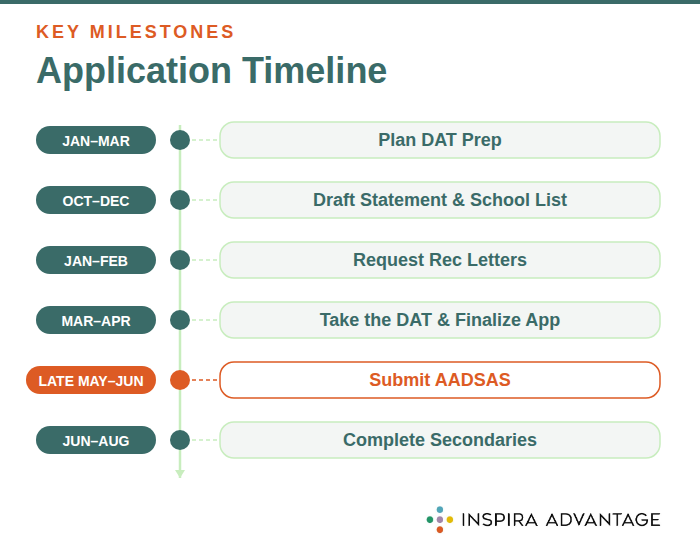 KEY MILESTONES

Application Timeline

JAN–MAR
Plan DAT Prep

OCT–DEC
Draft Statement & School List

JAN–FEB
Request Rec Letters

MAR–APR
Take the DAT & Finalize App

LATE MAY–JUN
Submit AADSAS

JUN–AUG
Complete Secondaries

INSPIRA ADVANTAGE